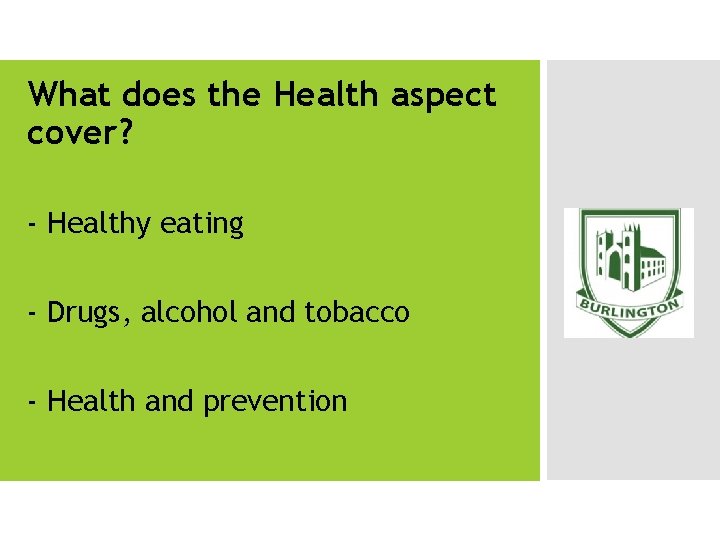 What does the Health aspect cover?

- Healthy eating

- Drugs, alcohol and tobacco

- Health and prevention

BURLINGTON